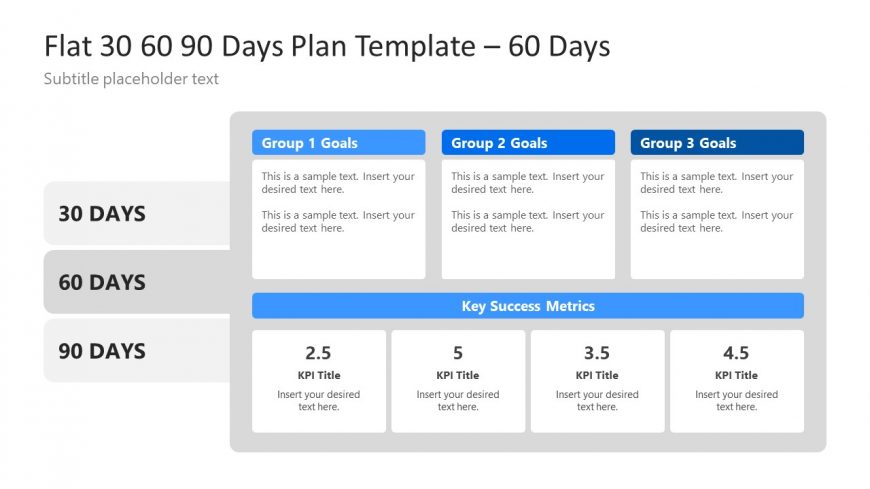 Flat 30 60 90 Days Plan Template – 60 Days

Subtitle placeholder text

30 DAYS

60 DAYS

90 DAYS

Group 1 Goals

This is a sample text. Insert your desired text here.

This is a sample text. Insert your desired text here.

Group 2 Goals

This is a sample text. Insert your desired text here.

This is a sample text. Insert your desired text here.

Group 3 Goals

This is a sample text. Insert your desired text here.

This is a sample text. Insert your desired text here.

Key Success Metrics

2.5

KPI Title

Insert your desired text here.

5

KPI Title

Insert your desired text here.

3.5

KPI Title

Insert your desired text here.

4.5

KPI Title

Insert your desired text here.